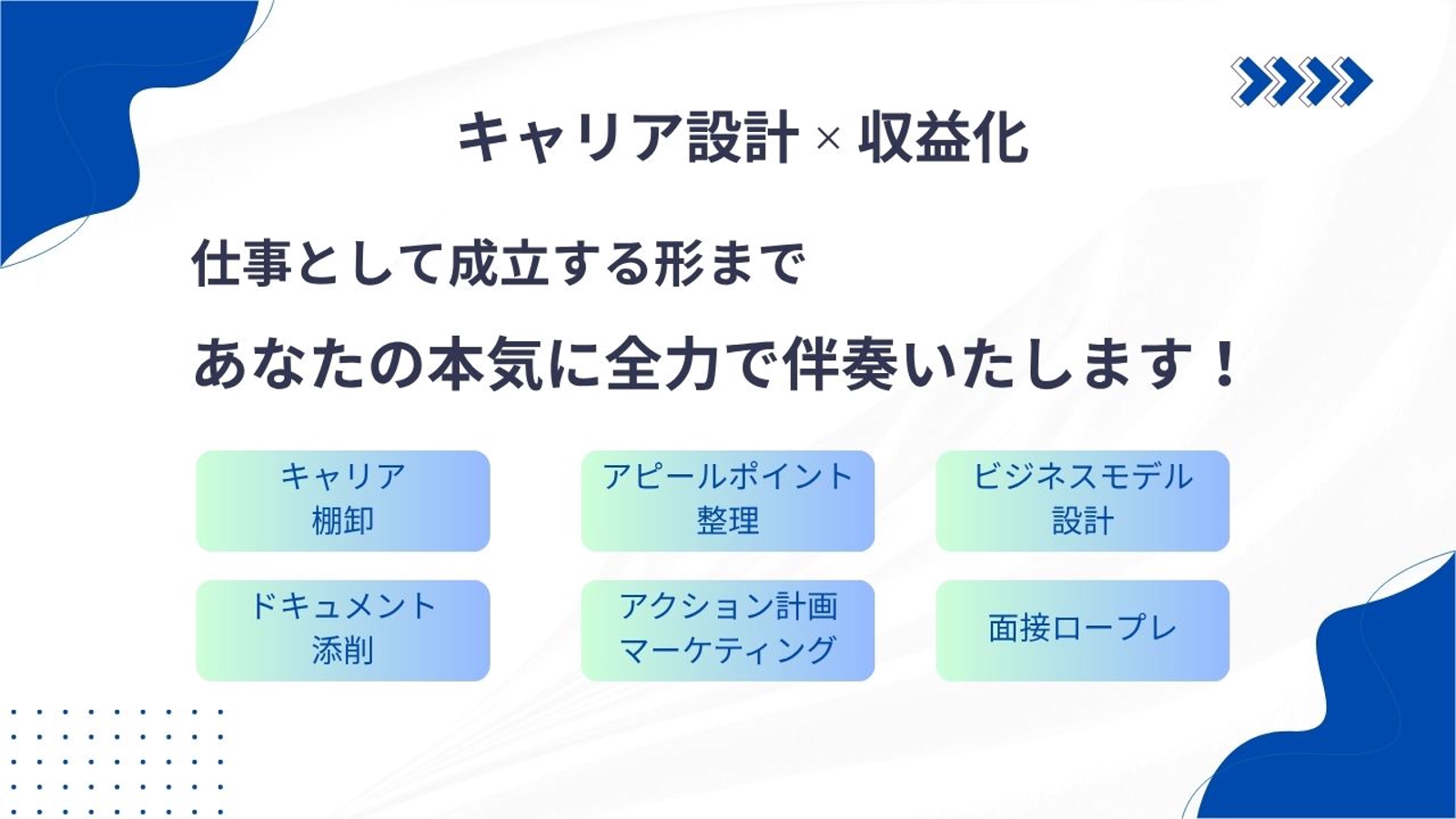 キャリア設計 × 収益化

仕事として成立する形まで

あなたの本気に全力で伴奏いたします！

キャリア
棚卸

アピールポイント
整理

ビジネスモデル
設計

ドキュメント
添削

アクション計画
マーケティング

面接ロープレ